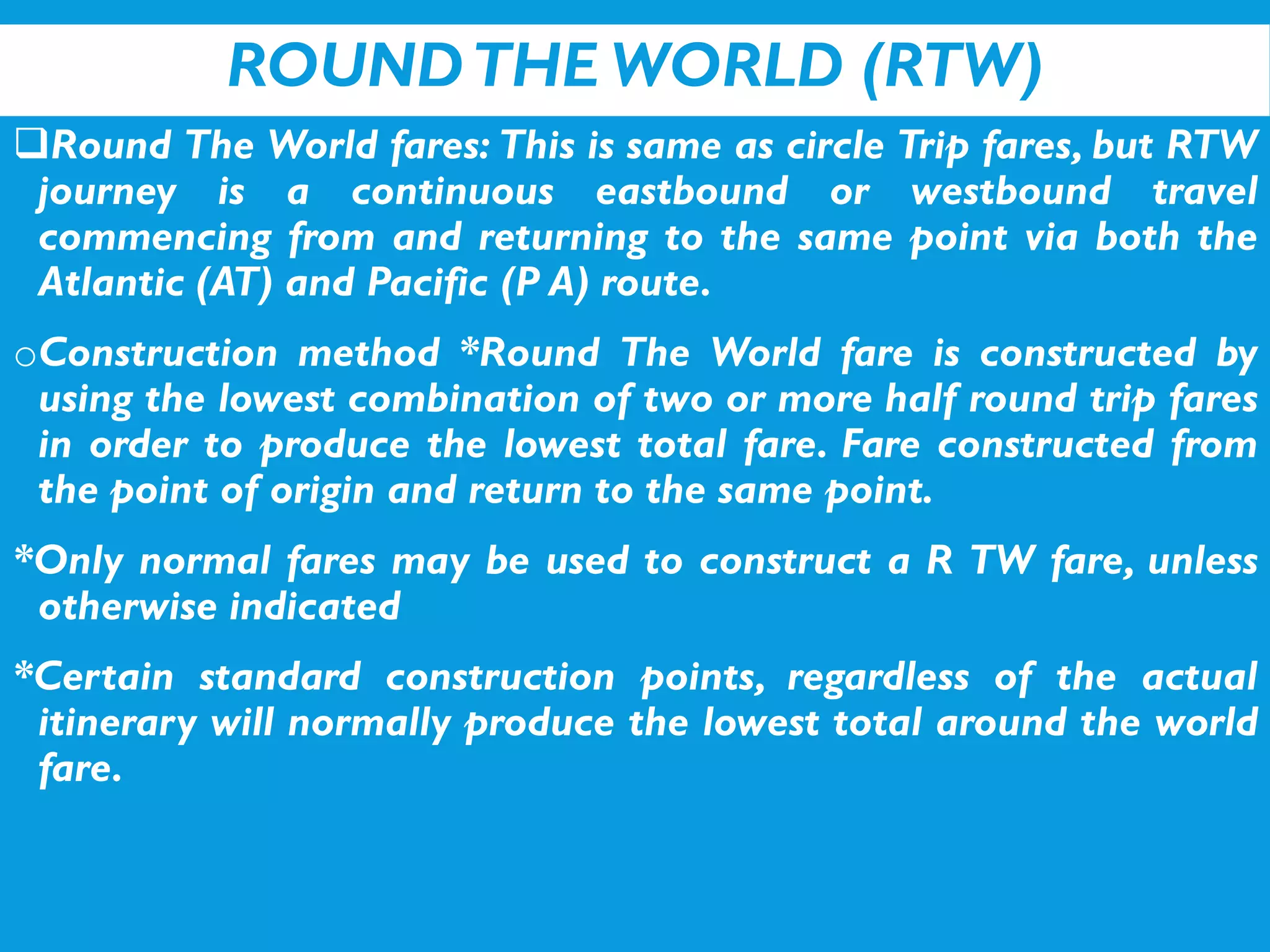 ROUND THE WORLD (RTW)

❑Round The World fares: This is same as circle Trip fares, but RTW journey is a continuous eastbound or westbound travel commencing from and returning to the same point via both the Atlantic (AT) and Pacific (P A) route.

○Construction method *Round The World fare is constructed by using the lowest combination of two or more half round trip fares in order to produce the lowest total fare. Fare constructed from the point of origin and return to the same point.

*Only normal fares may be used to construct a R TW fare, unless otherwise indicated

*Certain standard construction points, regardless of the actual itinerary will normally produce the lowest total around the world fare.